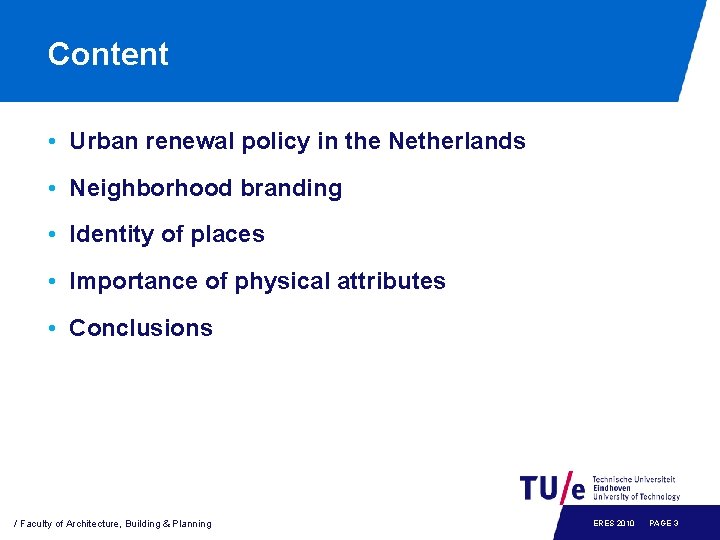 Content

• Urban renewal policy in the Netherlands

• Neighborhood branding

• Identity of places

• Importance of physical attributes

• Conclusions

TU/e Technische Universiteit Eindhoven University of Technology

/ Faculty of Architecture, Building & Planning

ERES 2010 PAGE 3